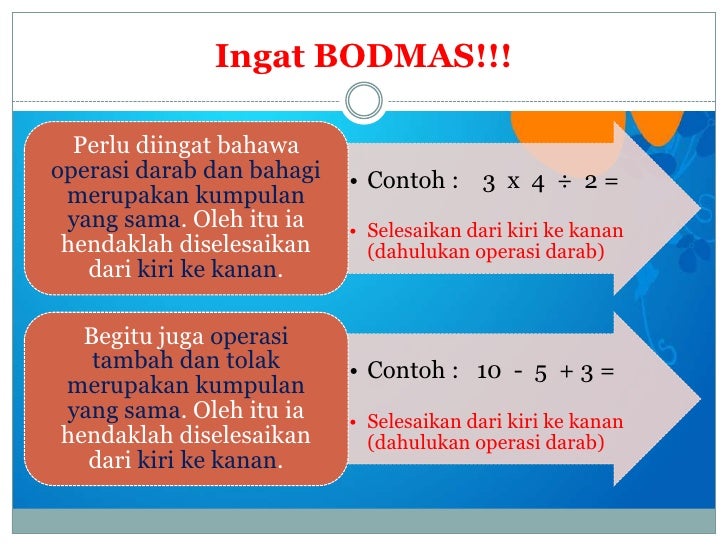 Ingat BODMAS!!!

Perlu diingat bahawa operasi darab dan bahagi merupakan kumpulan yang sama. Oleh itu ia hendaklah diselesaikan dari kiri ke kanan.

• Contoh : $3 \times 4 \div 2 =$

• Selesaikan dari kiri ke kanan (dahulukan operasi darab)

Begitu juga operasi tambah dan tolak merupakan kumpulan yang sama. Oleh itu ia hendaklah diselesaikan dari kiri ke kanan.

• Contoh : $10 - 5 + 3 =$

• Selesaikan dari kiri ke kanan (dahulukan operasi darab)